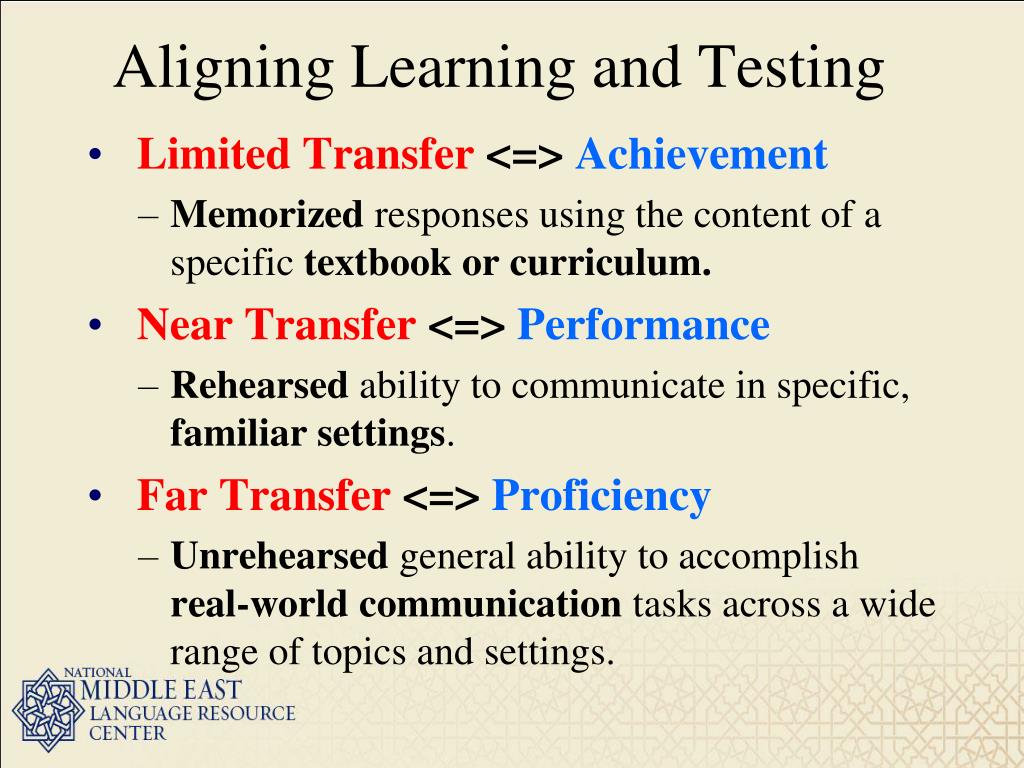 Aligning Learning and Testing

• Limited Transfer <=> Achievement
– Memorized responses using the content of a specific textbook or curriculum.

• Near Transfer <=> Performance
– Rehearsed ability to communicate in specific, familiar settings.

• Far Transfer <=> Proficiency
– Unrehearsed general ability to accomplish real-world communication tasks across a wide range of topics and settings.

NATIONAL
MIDDLE EAST
LANGUAGE RESOURCE
CENTER